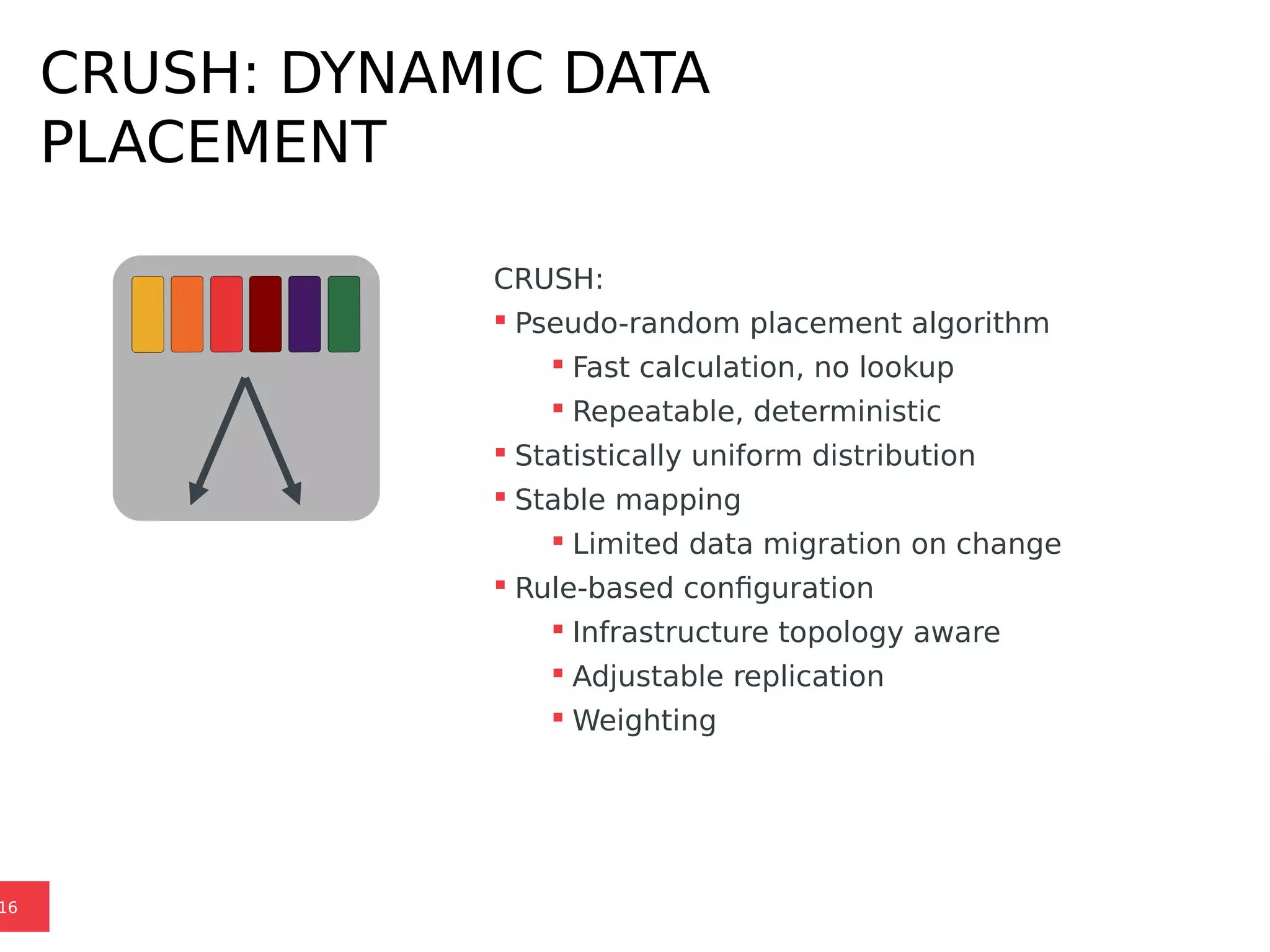 CRUSH: DYNAMIC DATA PLACEMENT

CRUSH:
- Pseudo-random placement algorithm
  - Fast calculation, no lookup
  - Repeatable, deterministic
- Statistically uniform distribution
- Stable mapping
  - Limited data migration on change
- Rule-based configuration
  - Infrastructure topology aware
  - Adjustable replication
  - Weighting

16